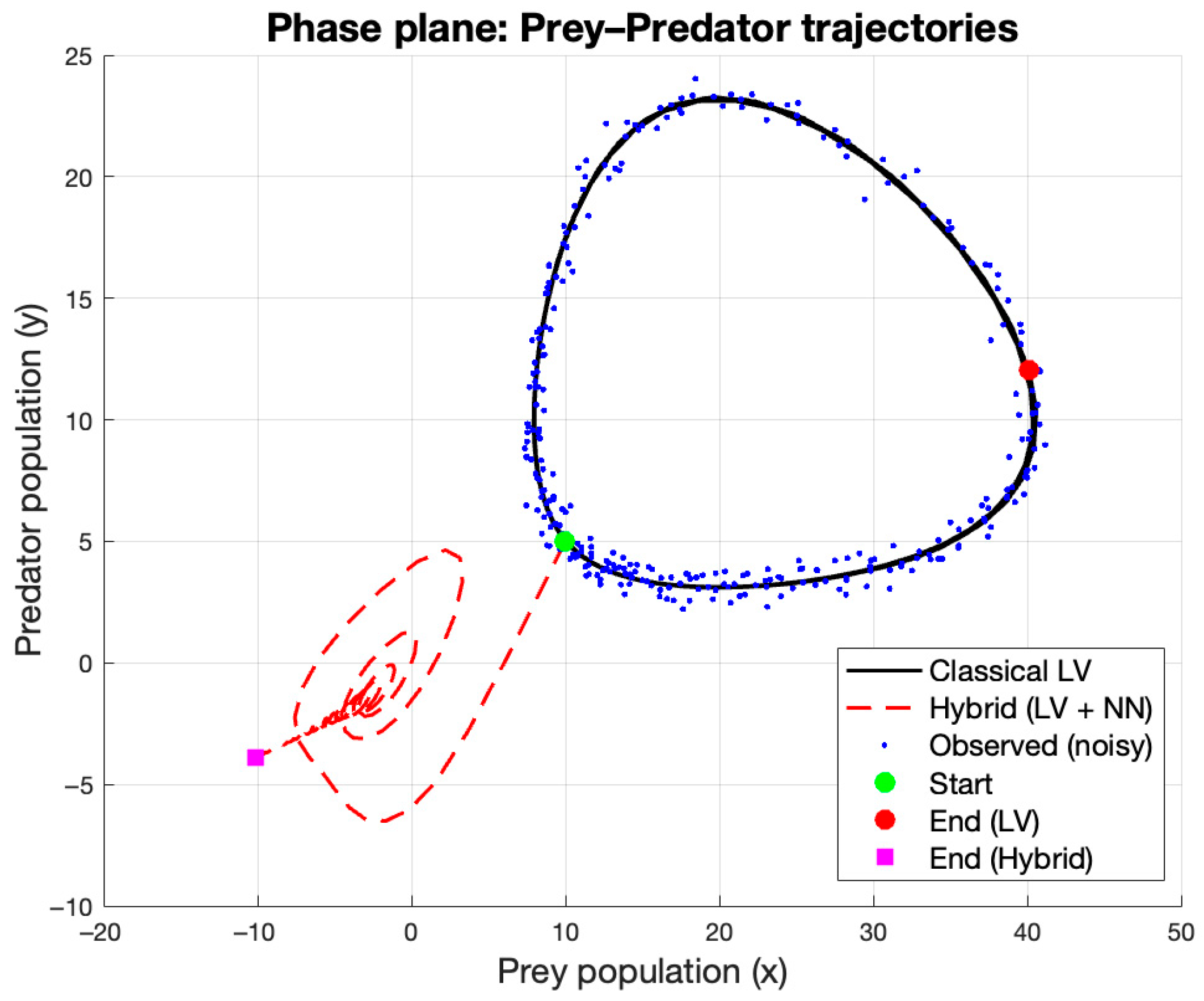 Phase plane: Prey–Predator trajectories

Predator population (y)

25
20
15
10
5
0
−5
−10

−20
−10
0
10
20
30
40
50

Prey population (x)

Classical LV
Hybrid (LV + NN)
Observed (noisy)
Start
End (LV)
End (Hybrid)